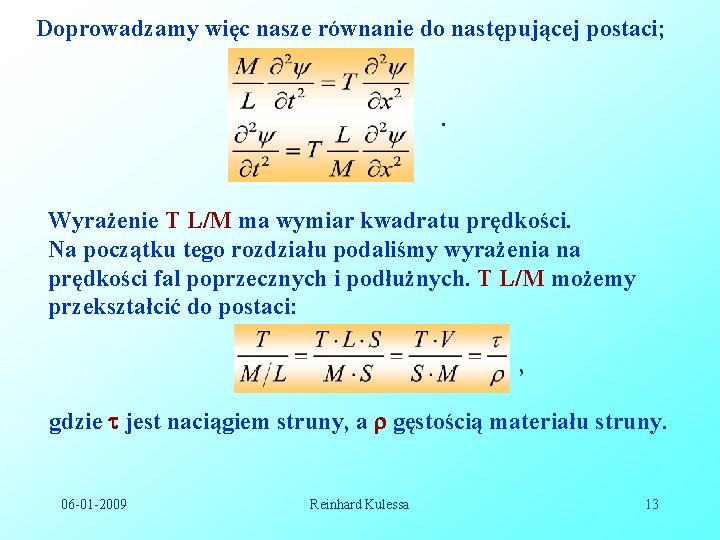 Doprowadzamy więc nasze równanie do następującej postaci;

$\frac{M}{L}\frac{\partial^2\psi}{\partial t^2} = T\frac{\partial^2\psi}{\partial x^2}$

$\frac{\partial^2\psi}{\partial t^2} = T\frac{L}{M}\frac{\partial^2\psi}{\partial x^2}$

.

Wyrażenie T L/M ma wymiar kwadratu prędkości. Na początku tego rozdziału podaliśmy wyrażenia na prędkości fal poprzecznych i podłużnych. T L/M możemy przekształcić do postaci:

$\frac{T}{M/L} = \frac{T \cdot L \cdot S}{M \cdot S} = \frac{T \cdot V}{S \cdot M} = \frac{\tau}{\rho}$ ,

gdzie $\tau$ jest naciągiem struny, a $\rho$ gęstością materiału struny.

06-01-2009 Reinhard Kulessa 13